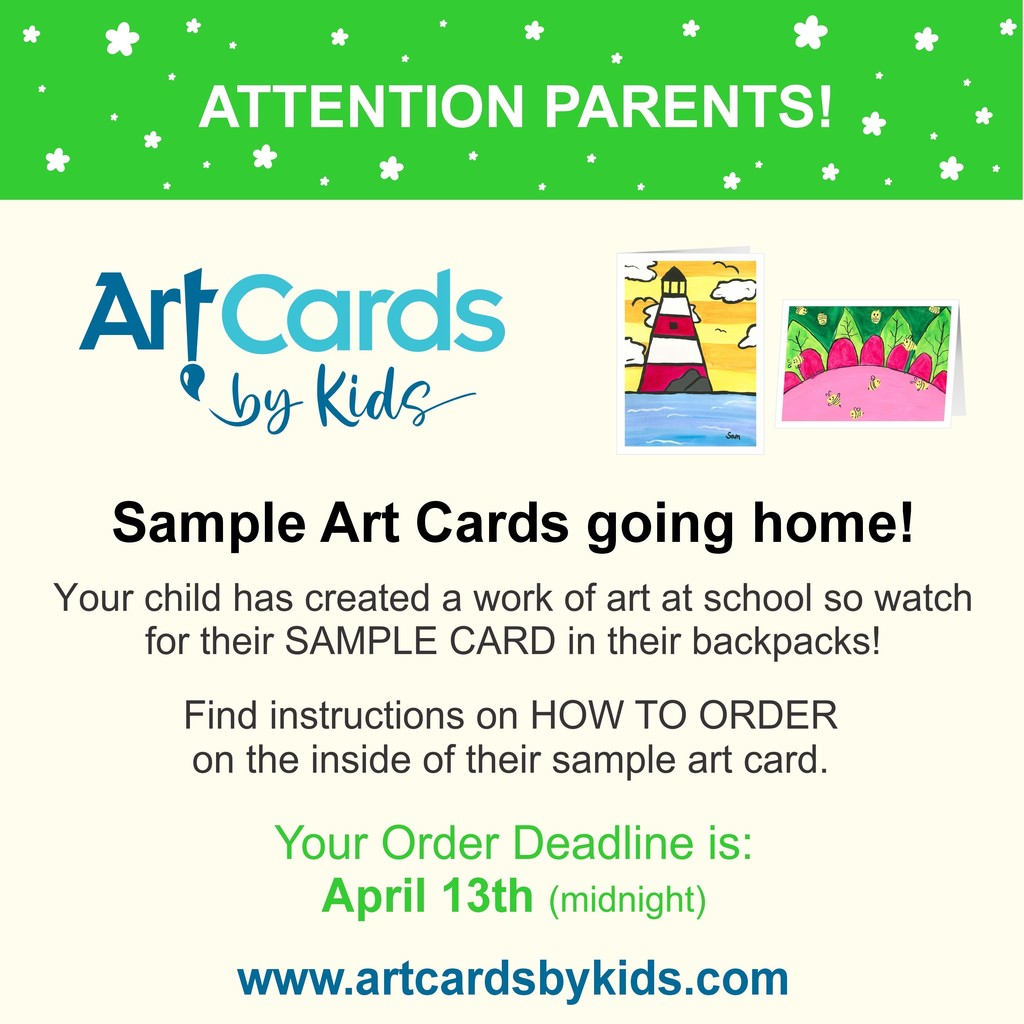 ATTENTION PARENTS!

ArtCards by Kids

Sam

Sample Art Cards going home!

Your child has created a work of art at school so watch for their SAMPLE CARD in their backpacks!

Find instructions on HOW TO ORDER on the inside of their sample art card.

Your Order Deadline is:
April 13th (midnight)

www.artcardsbykids.com